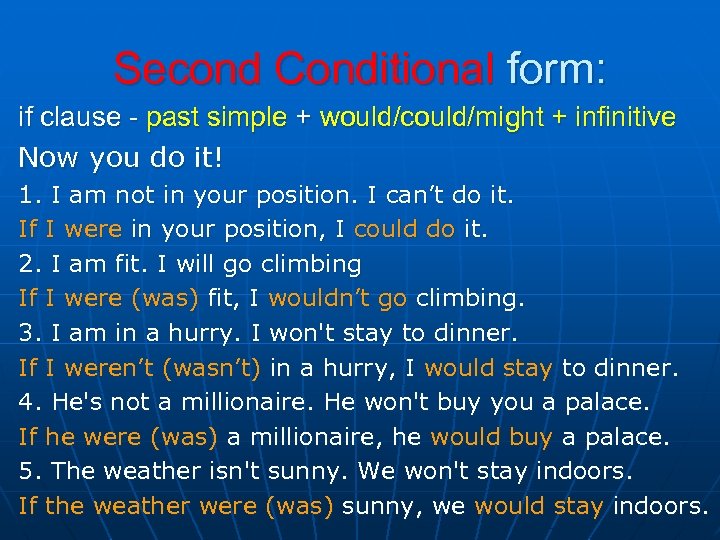 Second Conditional form:

if clause - past simple + would/could/might + infinitive

Now you do it!

1. I am not in your position. I can’t do it.
If I were in your position, I could do it.
2. I am fit. I will go climbing
If I were (was) fit, I wouldn’t go climbing.
3. I am in a hurry. I won't stay to dinner.
If I weren’t (wasn’t) in a hurry, I would stay to dinner.
4. He's not a millionaire. He won't buy you a palace.
If he were (was) a millionaire, he would buy a palace.
5. The weather isn't sunny. We won't stay indoors.
If the weather were (was) sunny, we would stay indoors.